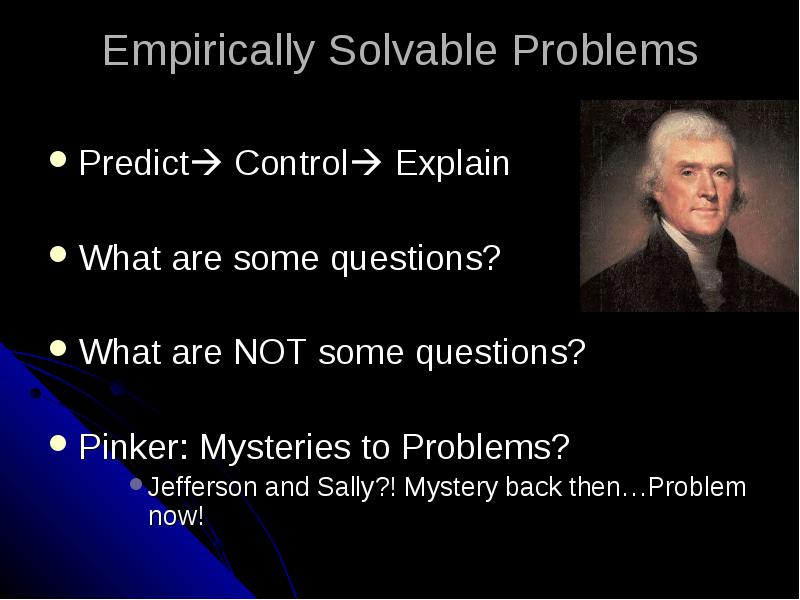 Empirically Solvable Problems

• Predict→ Control→ Explain

• What are some questions?

• What are NOT some questions?

• Pinker: Mysteries to Problems?
  • Jefferson and Sally?! Mystery back then…Problem now!